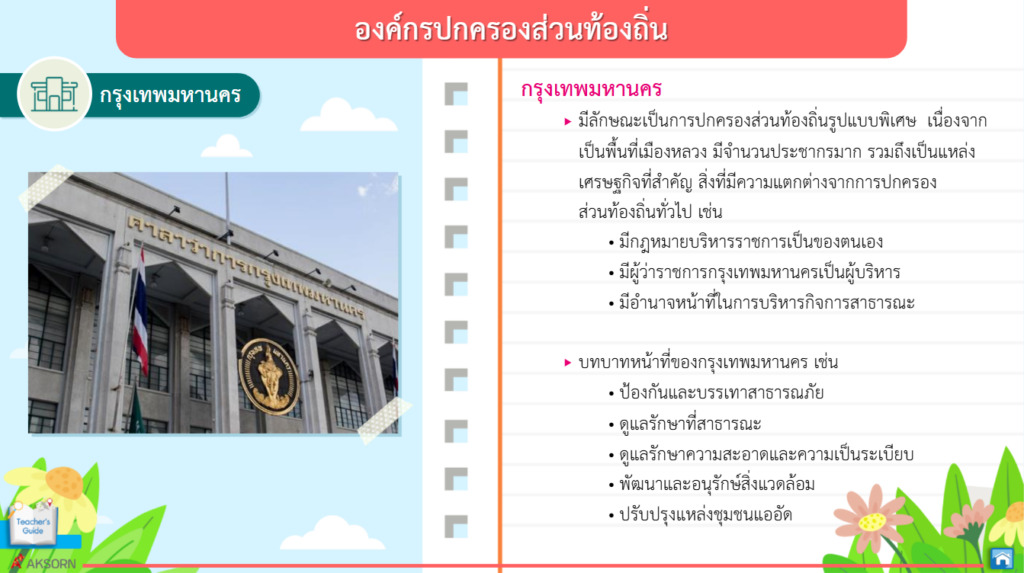 องค์กรปกครองส่วนท้องถิ่น

กรุงเทพมหานคร

ศาลาว่าการกรุงเทพมหานคร

Teacher's Guide

AKSORN

กรุงเทพมหานคร

▸ มีลักษณะเป็นการปกครองส่วนท้องถิ่นรูปแบบพิเศษ เนื่องจากเป็นพื้นที่เมืองหลวง มีจำนวนประชากรมาก รวมถึงเป็นแหล่งเศรษฐกิจที่สำคัญ สิ่งที่มีความแตกต่างจากการปกครองส่วนท้องถิ่นทั่วไป เช่น

• มีกฎหมายบริหารราชการเป็นของตนเอง
• มีผู้ว่าราชการกรุงเทพมหานครเป็นผู้บริหาร
• มีอำนาจหน้าที่ในการบริหารกิจการสาธารณะ

▸ บทบาทหน้าที่ของกรุงเทพมหานคร เช่น

• ป้องกันและบรรเทาสาธารณภัย
• ดูแลรักษาที่สาธารณะ
• ดูแลรักษาความสะอาดและความเป็นระเบียบ
• พัฒนาและอนุรักษ์สิ่งแวดล้อม
• ปรับปรุงแหล่งชุมชนแออัด